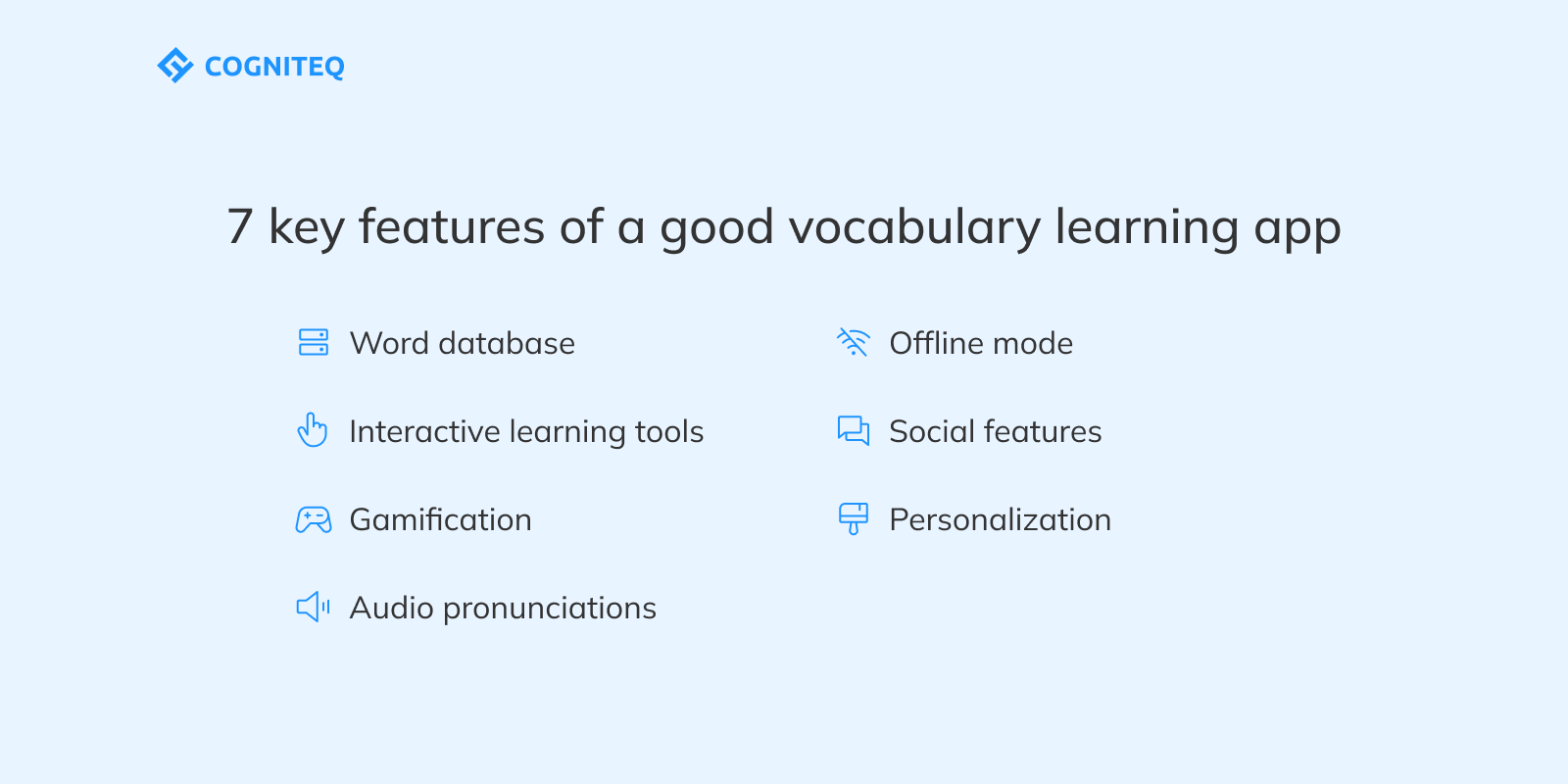 COGNITEQ

7 key features of a good vocabulary learning app

Word database

Interactive learning tools

Gamification

Audio pronunciations

Offline mode

Social features

Personalization